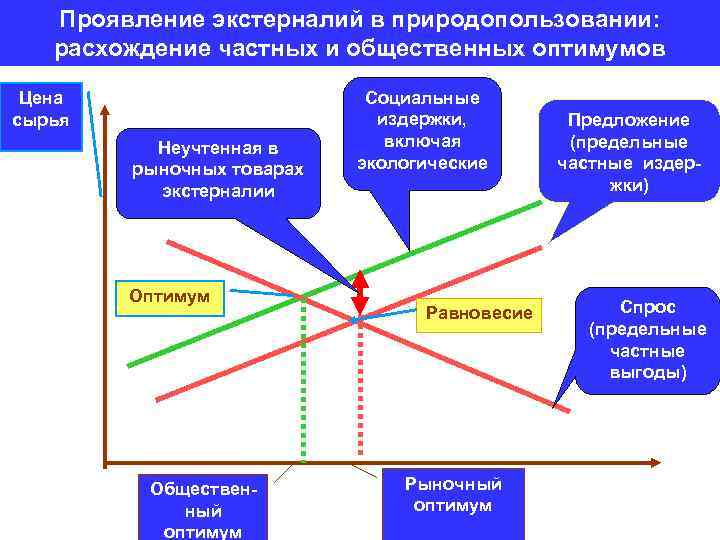 Проявление экстерналий в природопользовании: расхождение частных и общественных оптимумов

Цена сырья

Неучтенная в рыночных товарах экстерналии

Социальные издержки, включая экологические

Предложение (предельные частные издержки)

Оптимум

Равновесие

Спрос (предельные частные выгоды)

Общественный оптимум

Рыночный оптимум